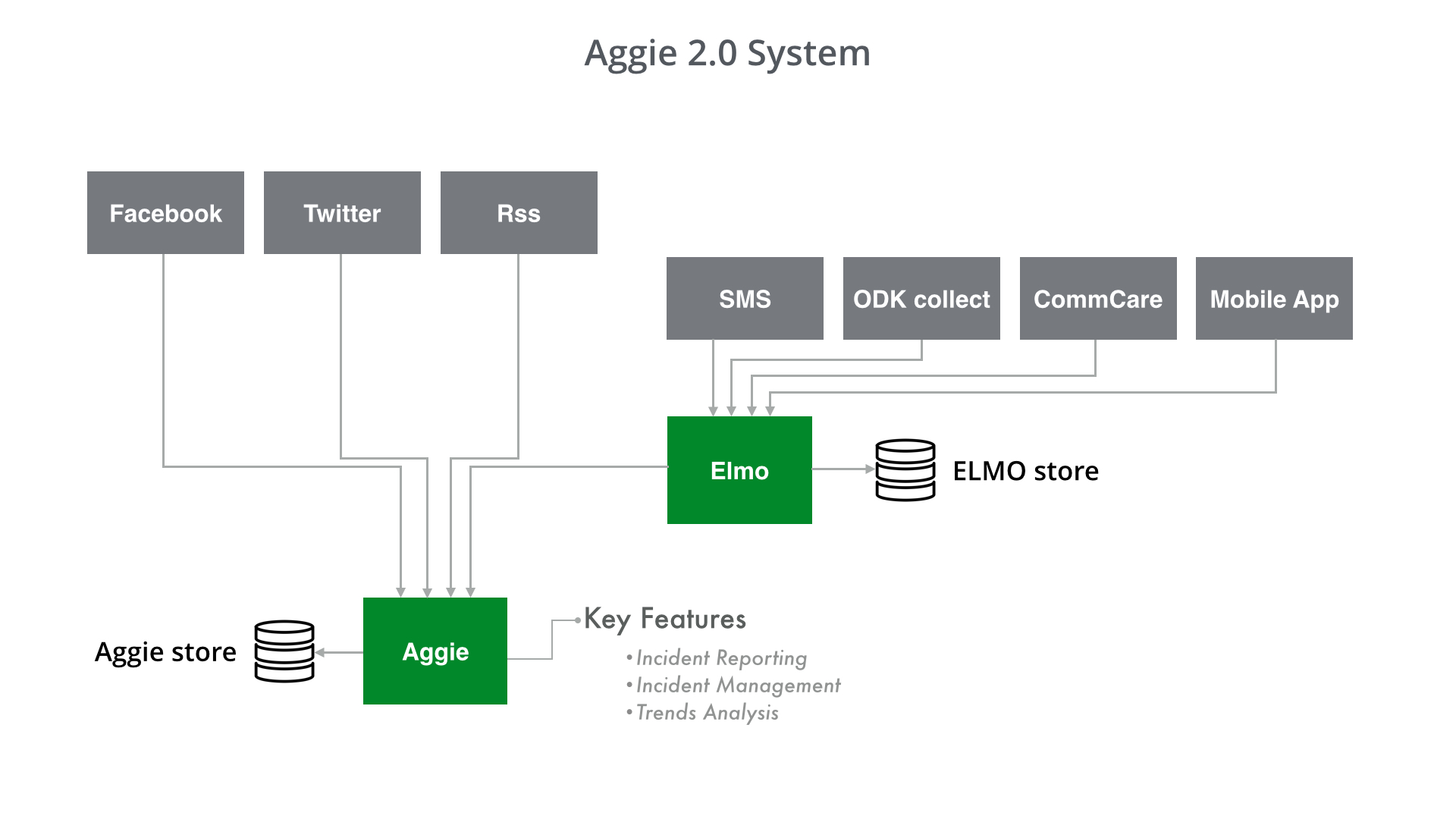 Aggie 2.0 System

Facebook

Twitter

Rss

SMS

ODK collect

CommCare

Mobile App

Elmo

ELMO store

Aggie store

Aggie

Key Features
• Incident Reporting
• Incident Management
• Trends Analysis